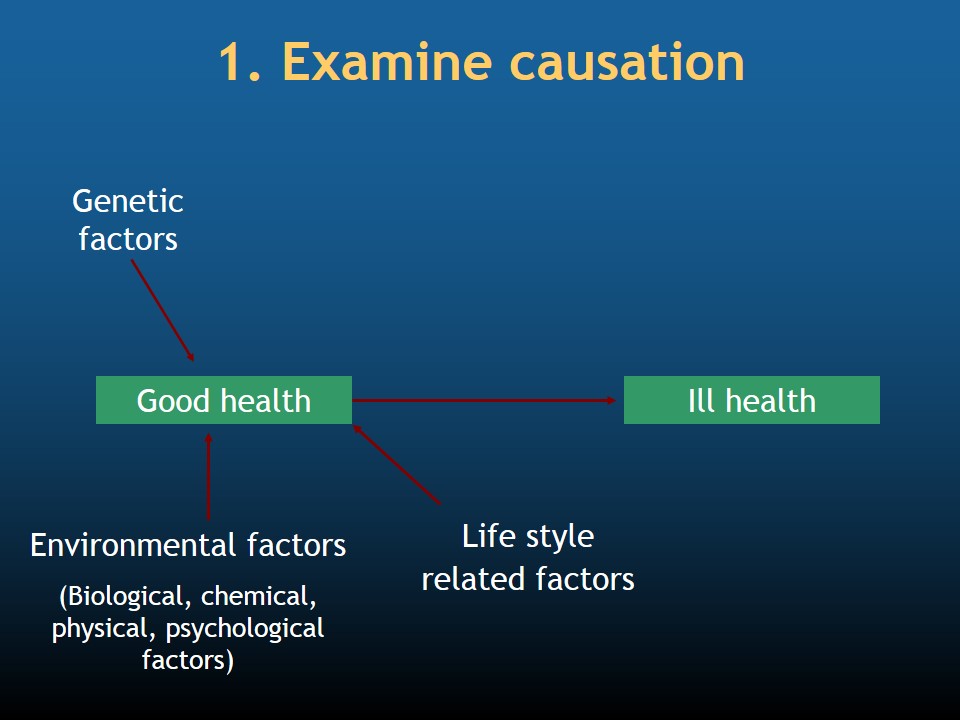 1. Examine causation

Genetic factors

Good health

Ill health

Environmental factors

(Biological, chemical, physical, psychological factors)

Life style related factors